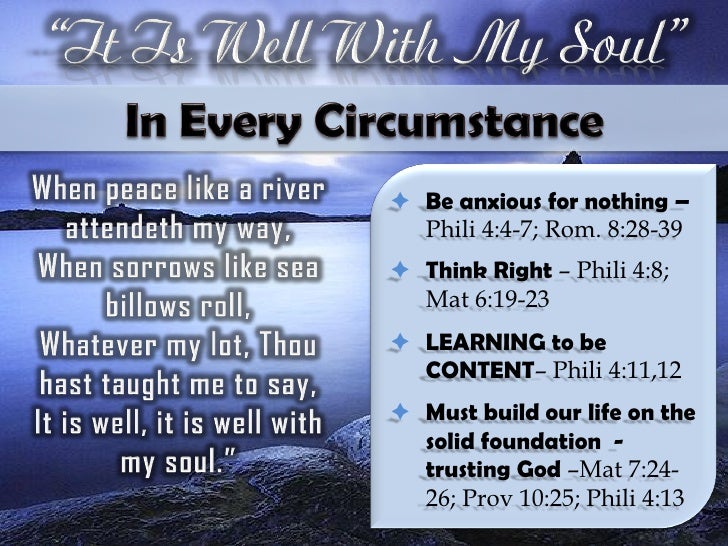 "It Is Well With My Soul"

In Every Circumstance

When peace like a river attendeth my way, When sorrows like sea billows roll, Whatever my lot, Thou hast taught me to say, It is well, it is well with my soul."

Be anxious for nothing – Phili 4:4-7; Rom. 8:28-39

Think Right – Phili 4:8; Mat 6:19-23

LEARNING to be CONTENT– Phili 4:11,12

Must build our life on the solid foundation - trusting God –Mat 7:24-26; Prov 10:25; Phili 4:13